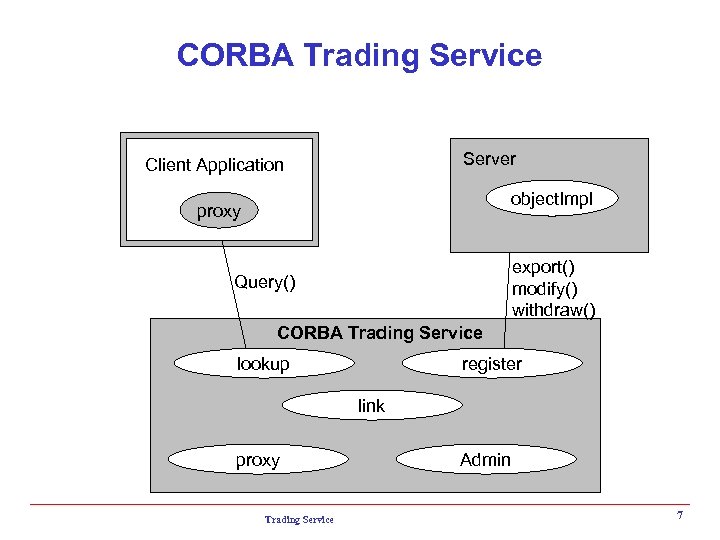 CORBA Trading Service

Client Application

proxy

Server

objectImpl

Query()

export()
modify()
withdraw()

CORBA Trading Service

lookup

register

link

proxy

Admin

Trading Service

7